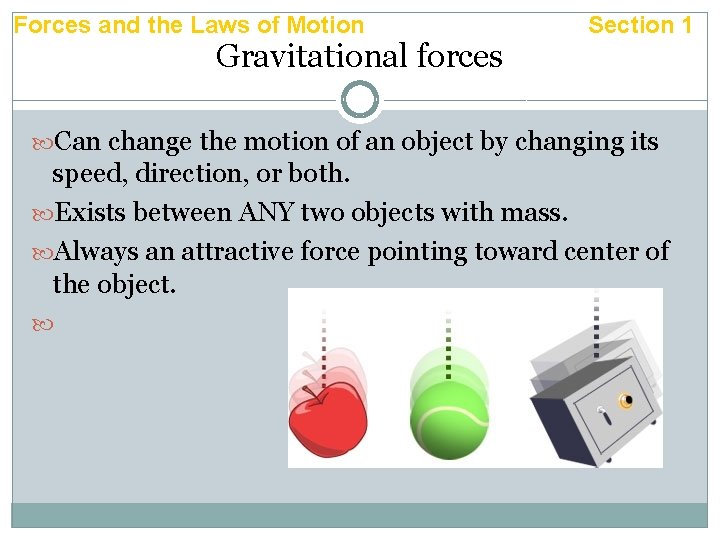 Forces and the Laws of Motion Section 1

Gravitational forces

Can change the motion of an object by changing its speed, direction, or both.

Exists between ANY two objects with mass.

Always an attractive force pointing toward center of the object.